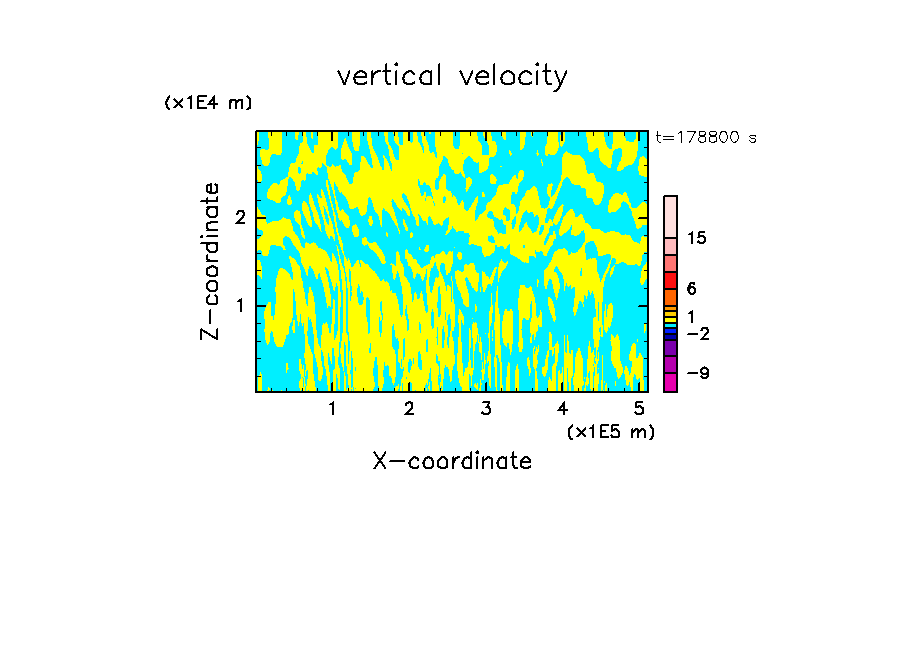 vertical velocity

(x1E4 m)

t=178800 s

Z-coordinate

2
1

15
6
1
−2
−9

1 2 3 4 5
(x1E5 m)

X-coordinate